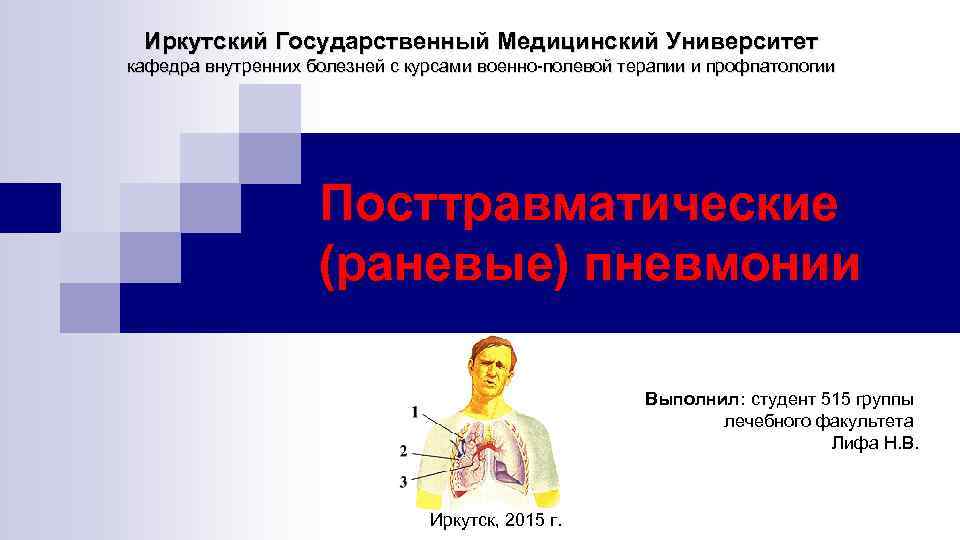 Иркутский Государственный Медицинский Университет
кафедра внутренних болезней с курсами военно-полевой терапии и профпатологии

Посттравматические (раневые) пневмонии

1
2
3

Выполнил: студент 515 группы лечебного факультета Лифа Н.В.

Иркутск, 2015 г.